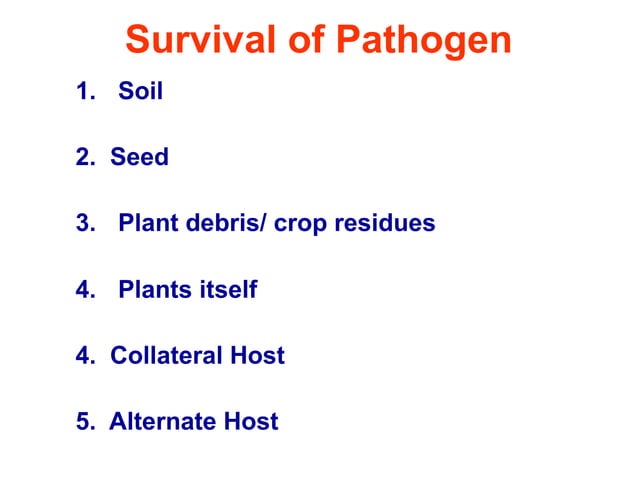 Survival of Pathogen

1. Soil

2. Seed

3. Plant debris/ crop residues

4. Plants itself

4. Collateral Host

5. Alternate Host